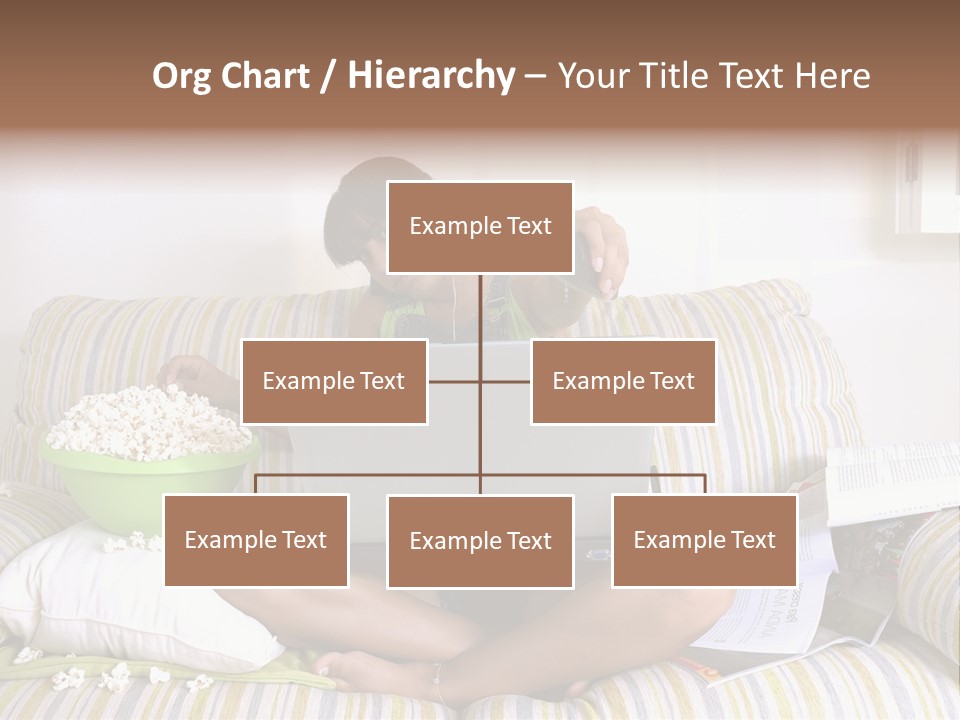 Org Chart / Hierarchy – Your Title Text Here

Example Text

Example Text

Example Text

Example Text

Example Text

Example Text